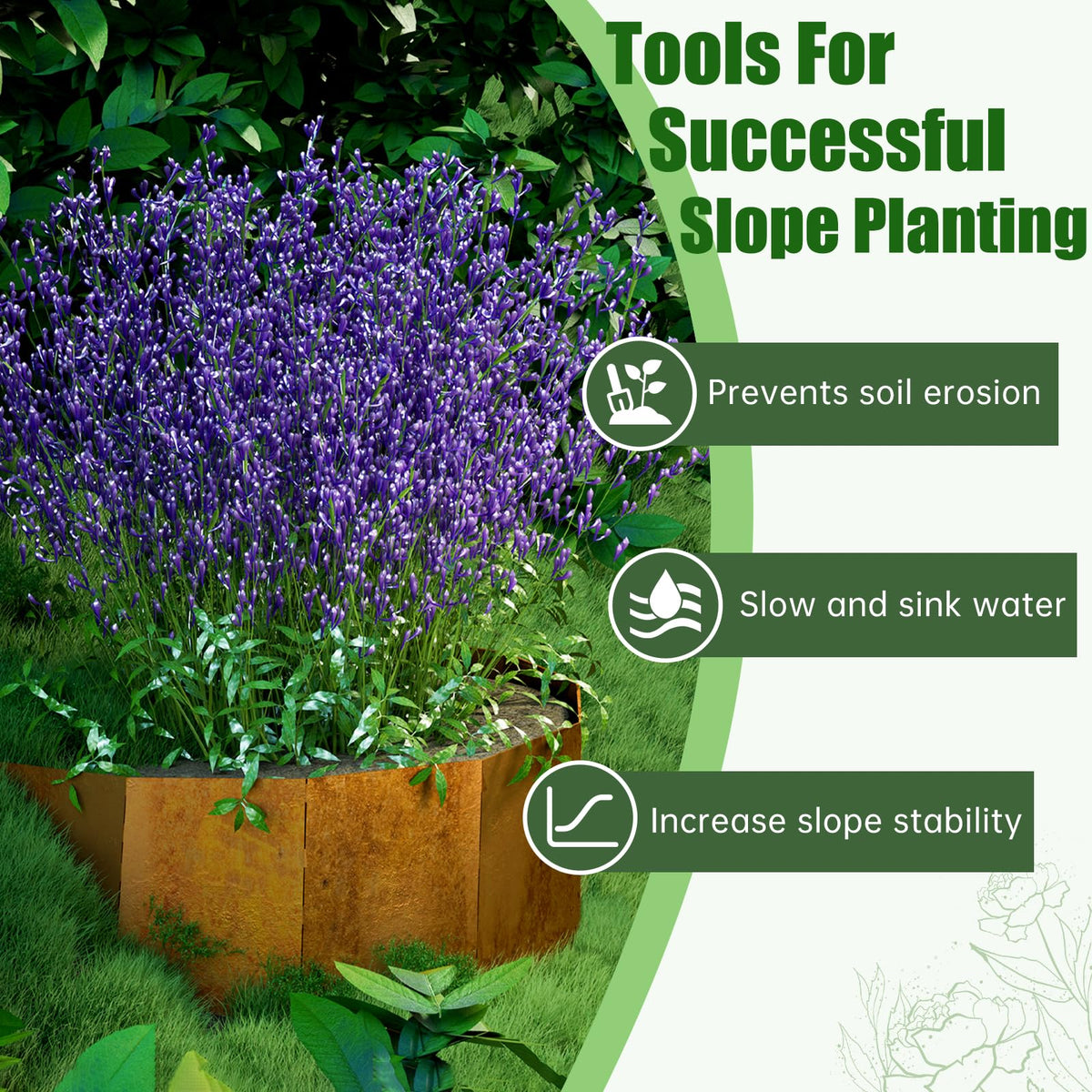 Tools For Successful Slope Planting

Prevents soil erosion

Slow and sink water

Increase slope stability